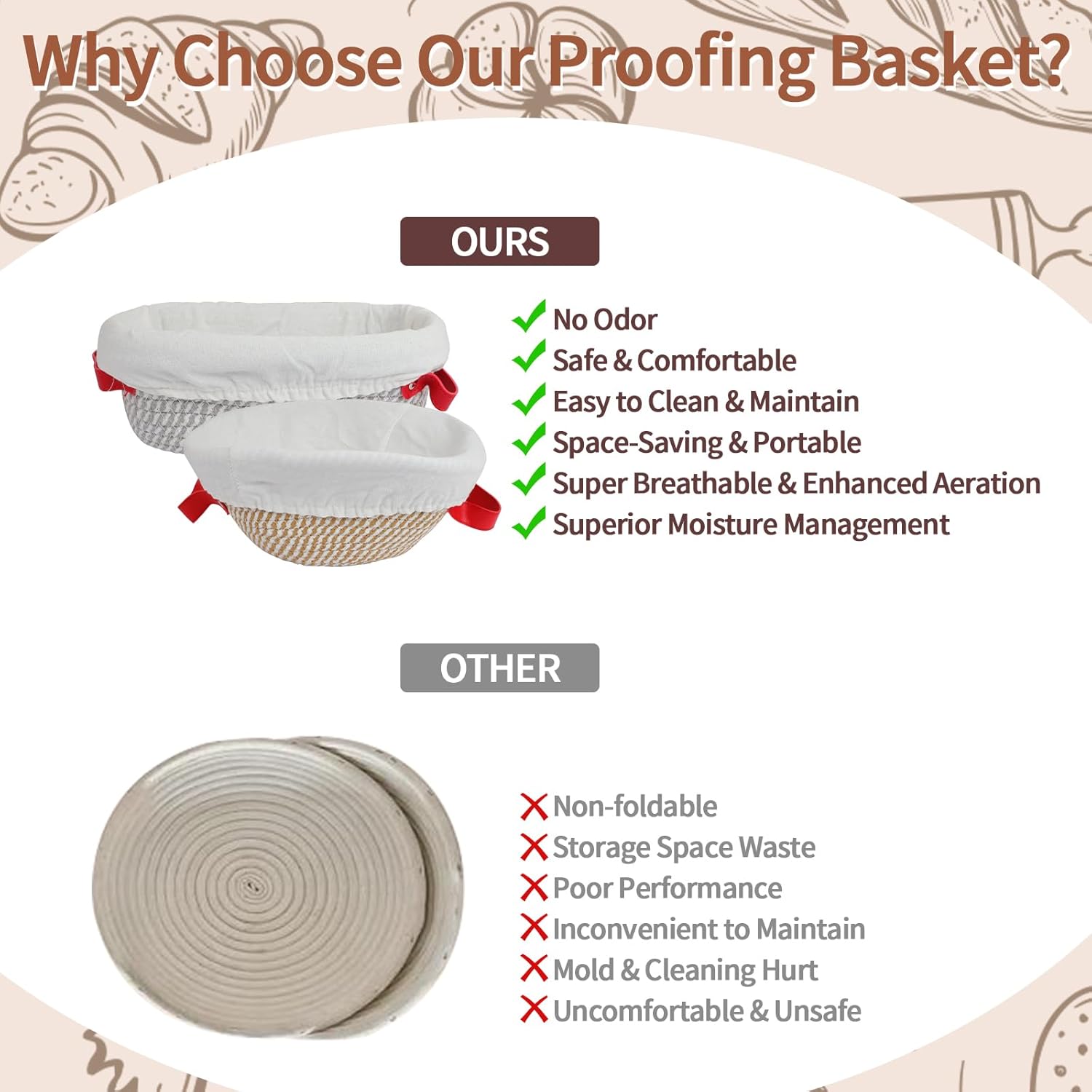 Why Choose Our Proofing Basket?

OURS

No Odor
Safe & Comfortable
Easy to Clean & Maintain
Space-Saving & Portable
Super Breathable & Enhanced Aeration
Superior Moisture Management

OTHER

Non-foldable
Storage Space Waste
Poor Performance
Inconvenient to Maintain
Mold & Cleaning Hurt
Uncomfortable & Unsafe